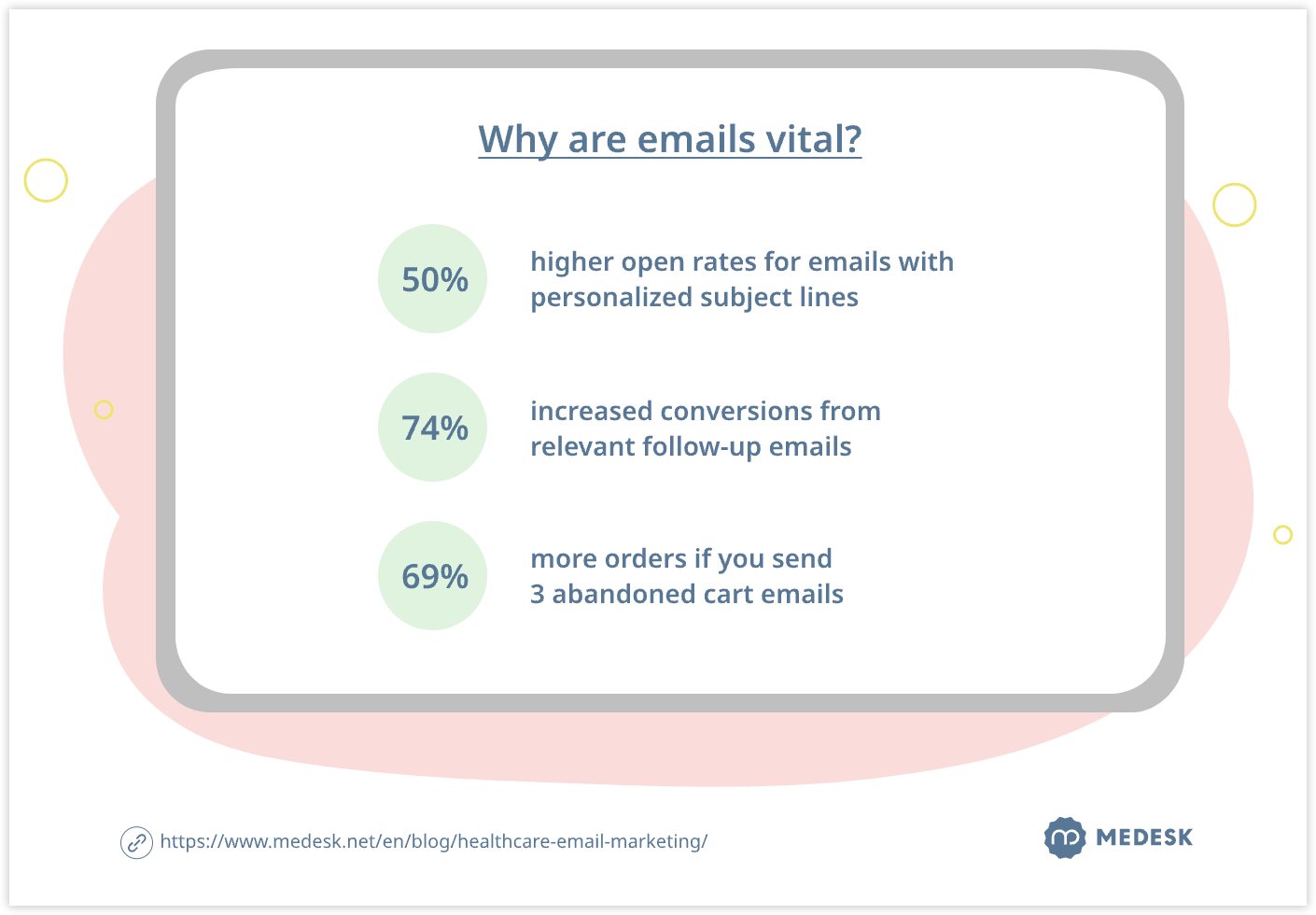 Why are emails vital?

50%

higher open rates for emails with personalized subject lines

74%

increased conversions from relevant follow-up emails

69%

more orders if you send 3 abandoned cart emails

https://www.medesk.net/en/blog/healthcare-email-marketing/

MEDESK